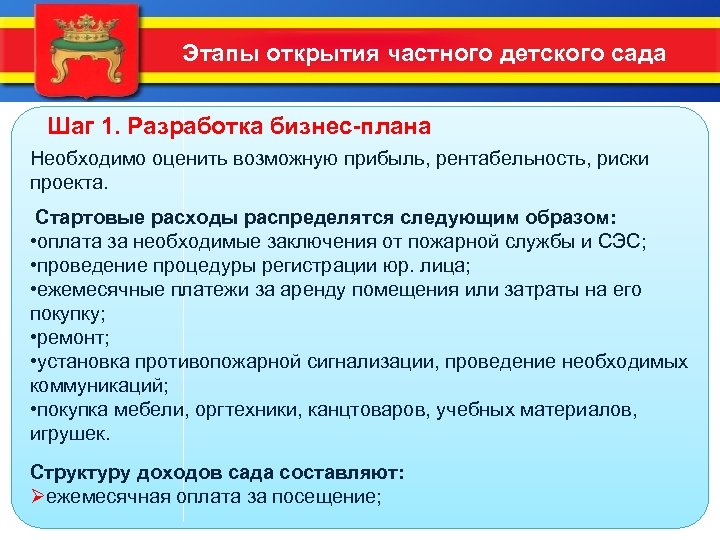 Этапы открытия частного детского сада

Шаг 1. Разработка бизнес-плана

Необходимо оценить возможную прибыль, рентабельность, риски проекта.

Стартовые расходы распределятся следующим образом:
•оплата за необходимые заключения от пожарной службы и СЭС;
•проведение процедуры регистрации юр. лица;
•ежемесячные платежи за аренду помещения или затраты на его покупку;
•ремонт;
•установка противопожарной сигнализации, проведение необходимых коммуникаций;
•покупка мебели, оргтехники, канцтоваров, учебных материалов, игрушек.

Структуру доходов сада составляют:
➢ежемесячная оплата за посещение;